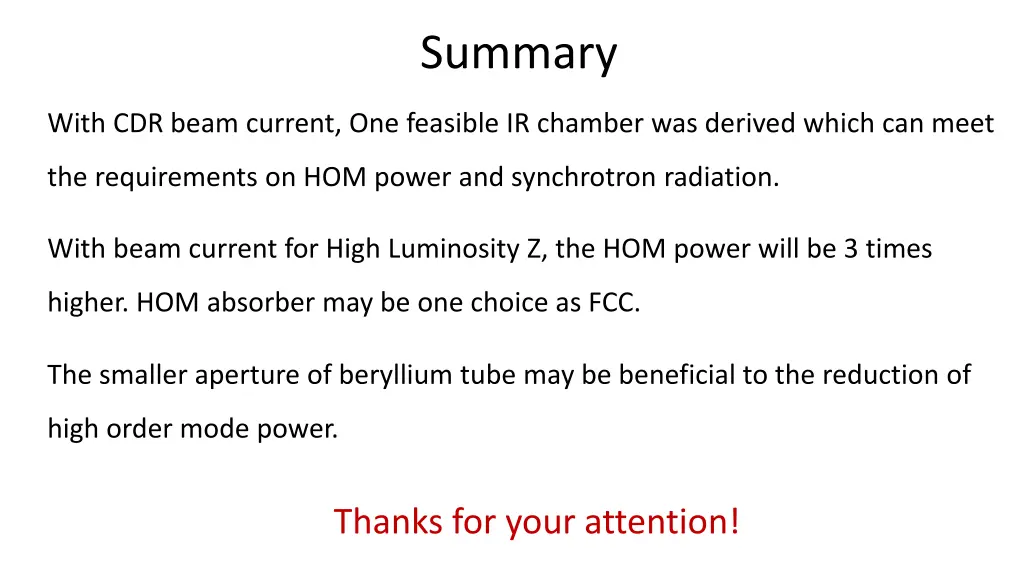 Summary

With CDR beam current, One feasible IR chamber was derived which can meet the requirements on HOM power and synchrotron radiation.

With beam current for High Luminosity Z, the HOM power will be 3 times higher. HOM absorber may be one choice as FCC.

The smaller aperture of beryllium tube may be beneficial to the reduction of high order mode power.

Thanks for your attention!